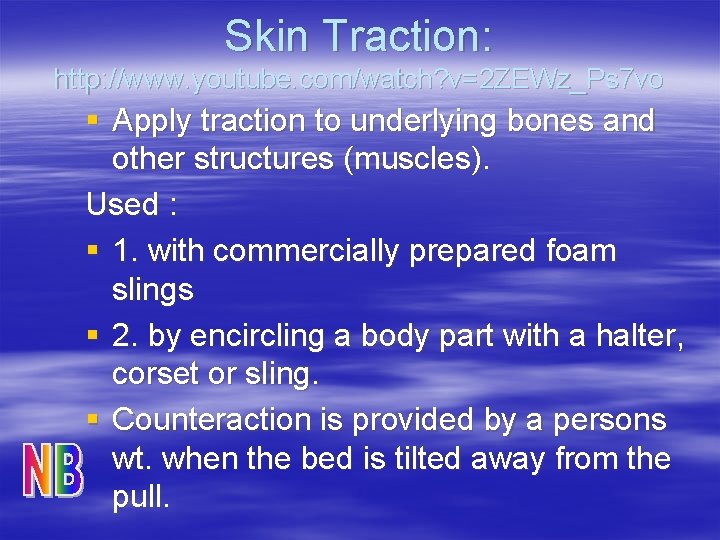 Skin Traction:
http://www.youtube.com/watch?v=2ZEWz_Ps7vo

▪ Apply traction to underlying bones and other structures (muscles).

Used :

▪ 1. with commercially prepared foam slings

▪ 2. by encircling a body part with a halter, corset or sling.

▪ Counteraction is provided by a persons wt. when the bed is tilted away from the pull.

NB